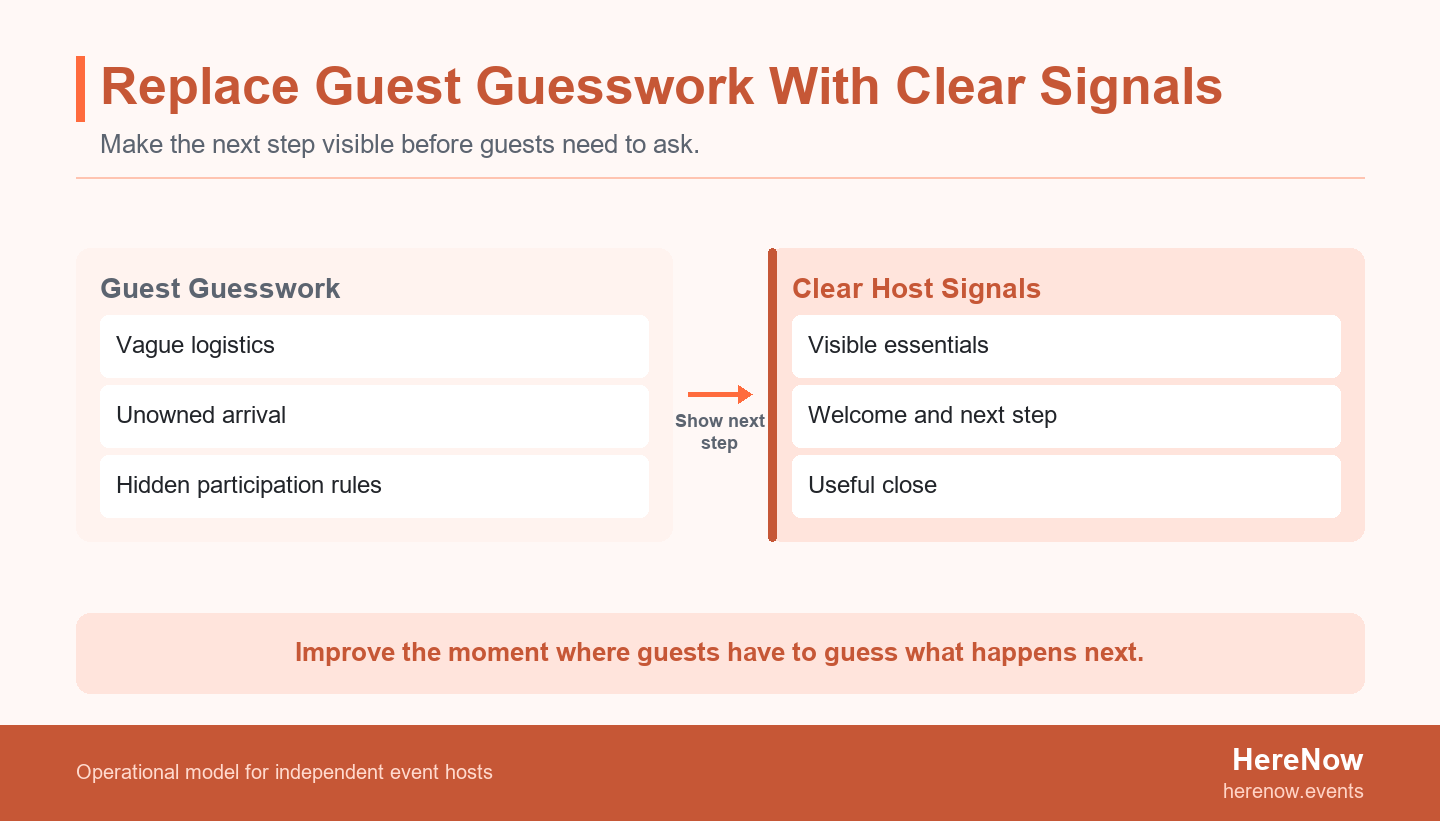 Replace Guest Guesswork With Clear Signals

Make the next step visible before guests need to ask.

Guest Guesswork

Vague logistics

Unowned arrival

Hidden participation rules

Show next step

Clear Host Signals

Visible essentials

Welcome and next step

Useful close

Improve the moment where guests have to guess what happens next.

Operational model for independent event hosts

HereNow

herenow.events